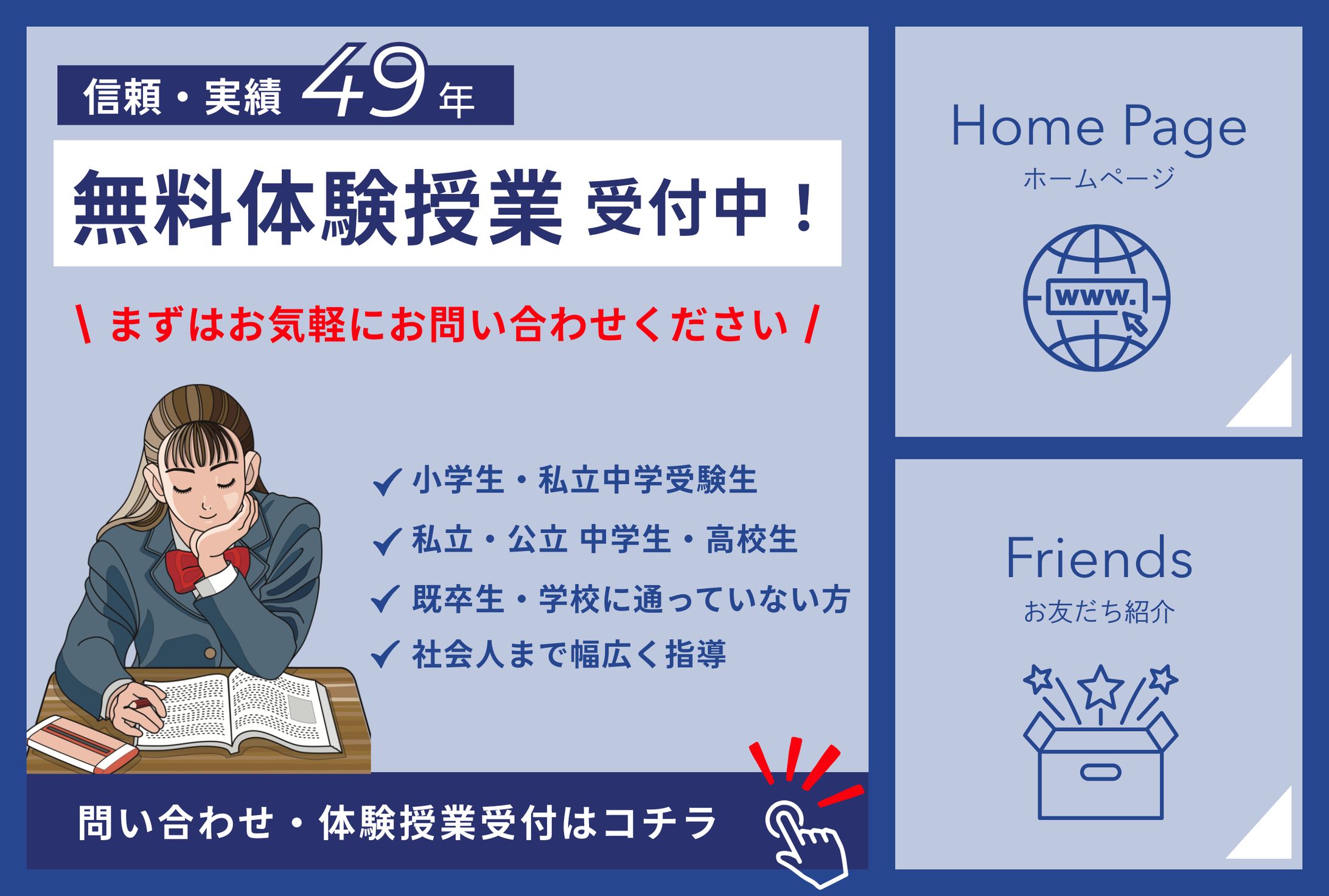 信頼・実績 49年

無料体験授業 受付中！

\ まずはお気軽にお問い合わせください /

✓ 小学生・私立中学受験生
✓ 私立・公立 中学生・高校生
✓ 既卒生・学校に通っていない方
✓ 社会人まで幅広く指導

問い合わせ・体験授業受付はコチラ

Home Page
ホームページ

www.

Friends
お友だち紹介